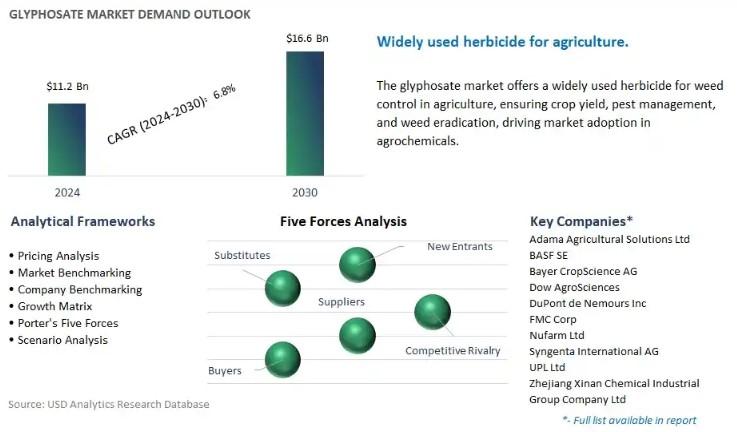 GLYPHOSATE MARKET DEMAND OUTLOOK

$11.2 Bn

CAGR (2024-2030): 6.8%

$16.6 Bn

2024

2030

Widely used herbicide for agriculture.

The glyphosate market offers a widely used herbicide for weed control in agriculture, ensuring crop yield, pest management, and weed eradication, driving market adoption in agrochemicals.

Analytical Frameworks

• Pricing Analysis
• Market Benchmarking
• Company Benchmarking
• Growth Matrix
• Porter's Five Forces
• Scenario Analysis

Five Forces Analysis

Substitutes

New Entrants

Suppliers

Competitive Rivalry

Buyers

Key Companies*

Adama Agricultural Solutions Ltd
BASF SE
Bayer CropScience AG
Dow AgroSciences
DuPont de Nemours Inc
FMC Corp
Nufarm Ltd
Syngenta International AG
UPL Ltd
Zhejiang Xinan Chemical Industrial Group Company Ltd

*- Full list available in report

Source: USD Analytics Research Database